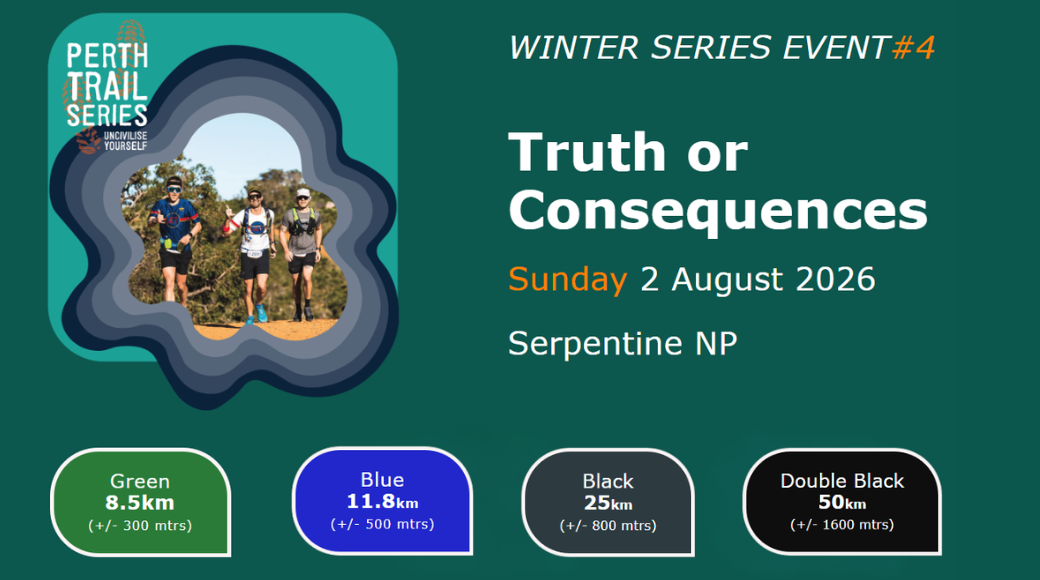 PERTH
TRAIL
SERIES
UNCIVILISE
YOURSELF

WINTER SERIES EVENT#4

Truth or Consequences

Sunday 2 August 2026

Serpentine NP

Green
8.5km
(+/- 300 mtrs)

Blue
11.8km
(+/- 500 mtrs)

Black
25km
(+/- 800 mtrs)

Double Black
50km
(+/- 1600 mtrs)